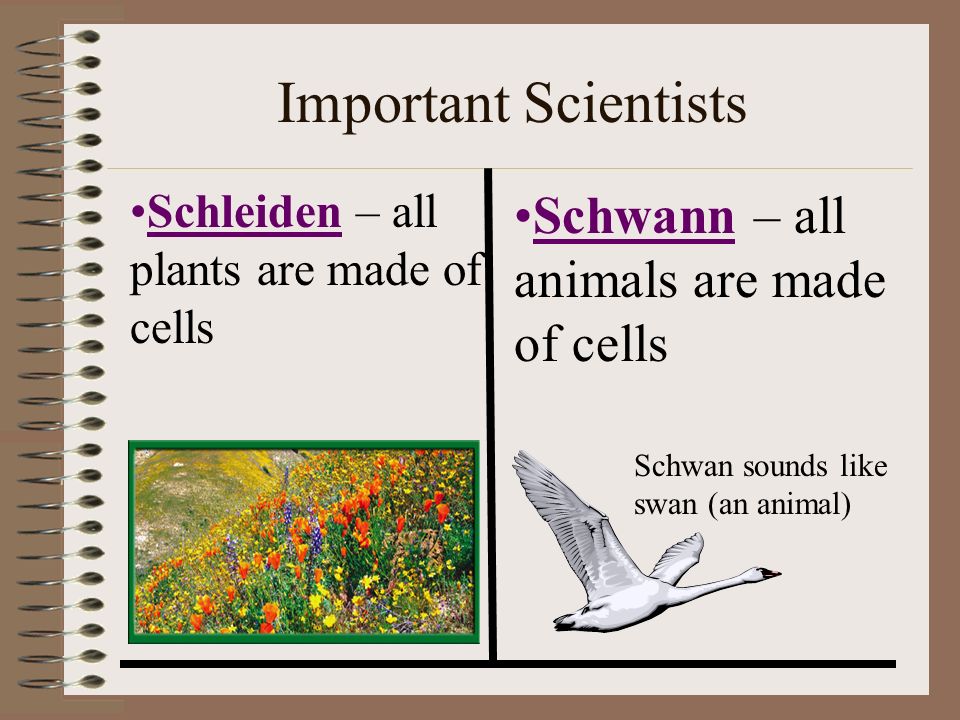 Important Scientists

•Schleiden – all plants are made of cells

•Schwann – all animals are made of cells

Schwan sounds like swan (an animal)